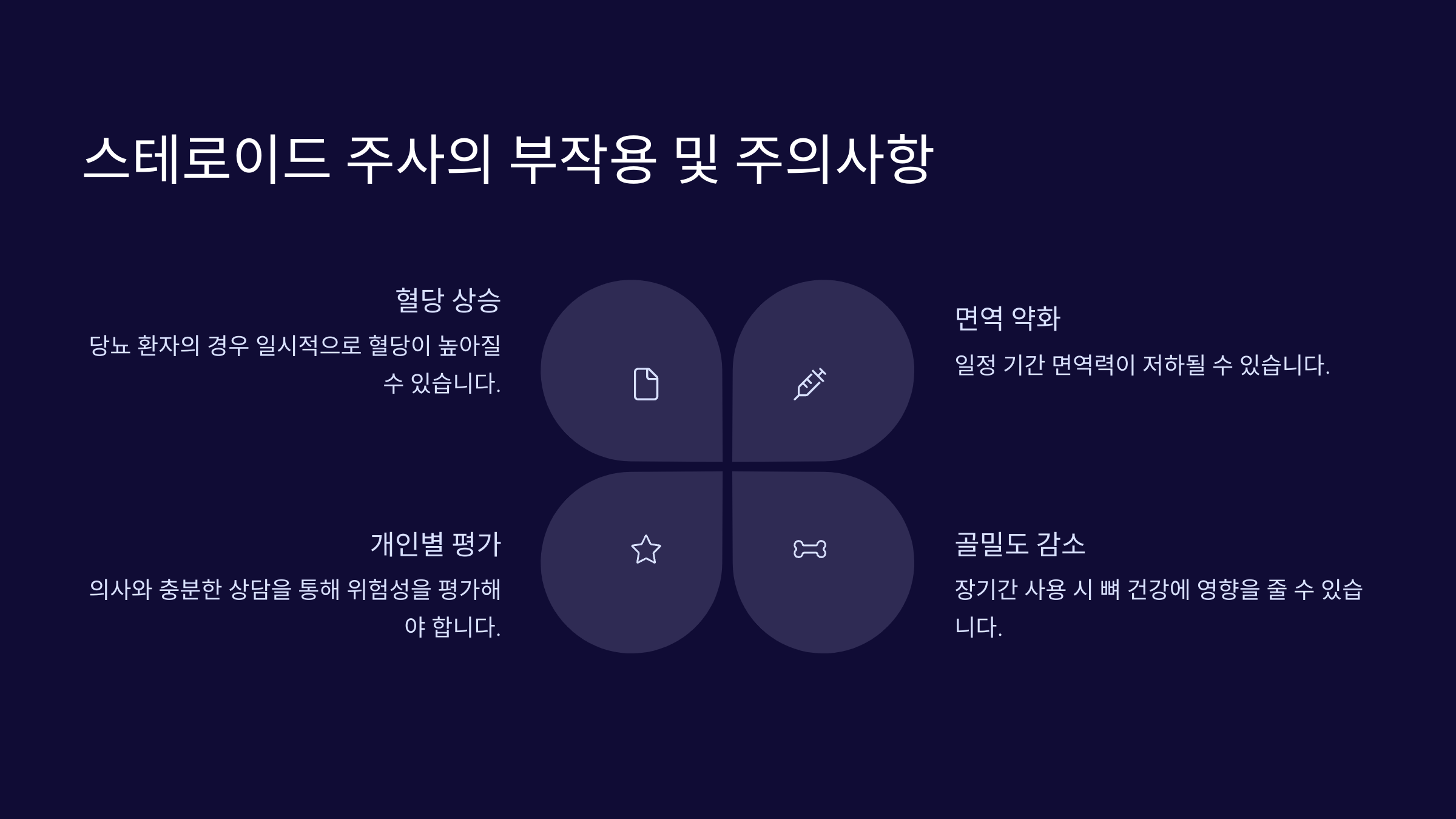 스테로이드 주사의 부작용 및 주의사항

혈당 상승

당뇨 환자의 경우 일시적으로 혈당이 높아질 수 있습니다.

면역 약화

일정 기간 면역력이 저하될 수 있습니다.

개인별 평가

의사와 충분한 상담을 통해 위험성을 평가해야 합니다.

골밀도 감소

장기간 사용 시 뼈 건강에 영향을 줄 수 있습니다.